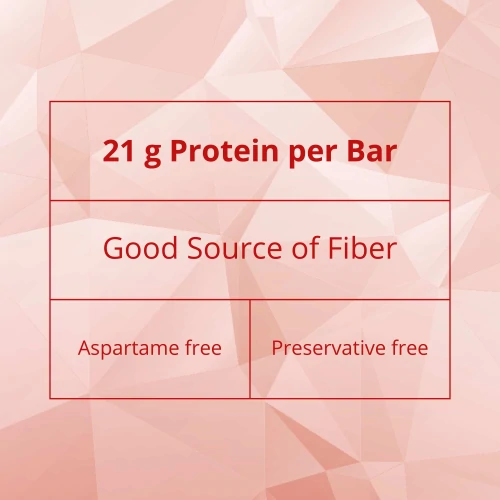 21 g Protein per Bar

Good Source of Fiber

Aspartame free

Preservative free